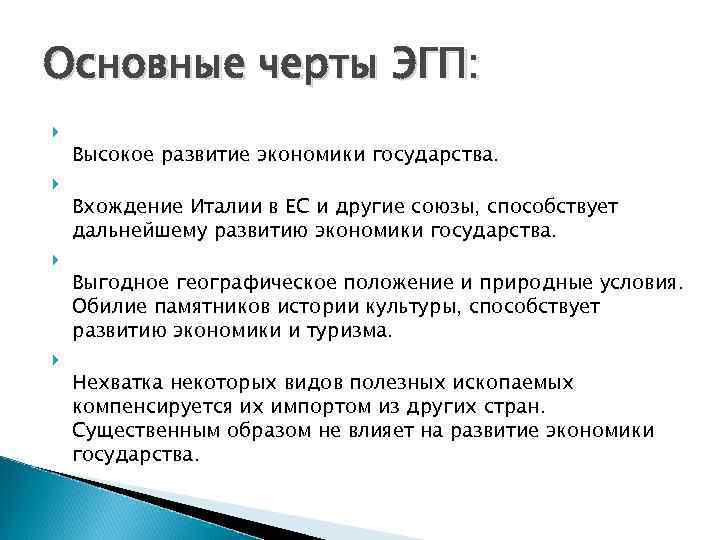 Основные черты ЭГП:

Высокое развитие экономики государства.

Вхождение Италии в ЕС и другие союзы, способствует дальнейшему развитию экономики государства.

Выгодное географическое положение и природные условия. Обилие памятников истории культуры, способствует развитию экономики и туризма.

Нехватка некоторых видов полезных ископаемых компенсируется их импортом из других стран. Существенным образом не влияет на развитие экономики государства.